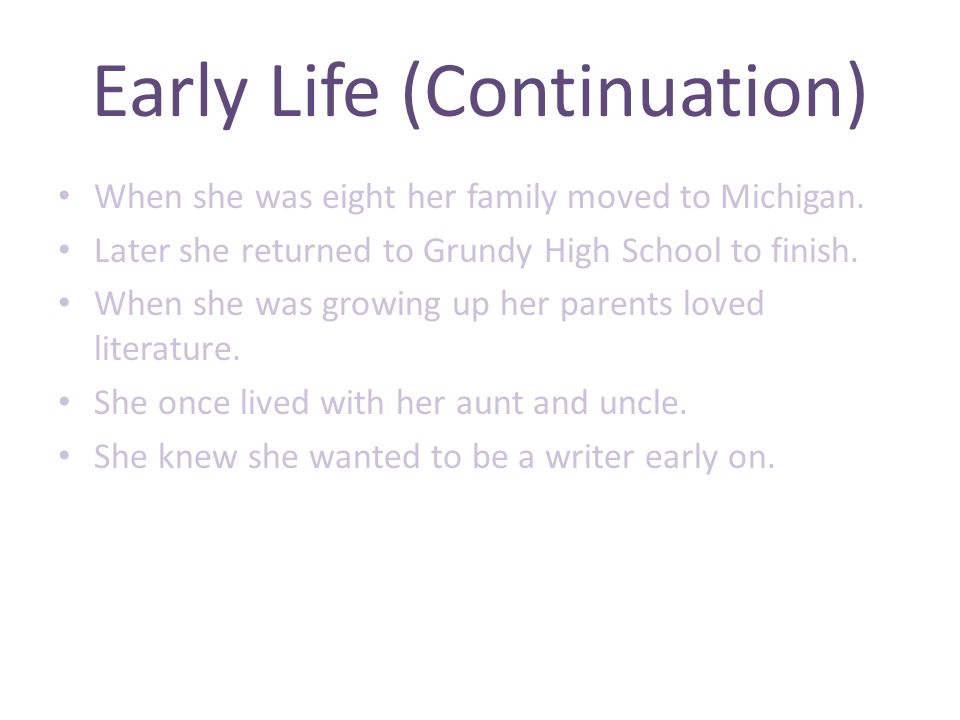 Early Life (Continuation)

• When she was eight her family moved to Michigan.
• Later she returned to Grundy High School to finish.
• When she was growing up her parents loved literature.
• She once lived with her aunt and uncle.
• She knew she wanted to be a writer early on.